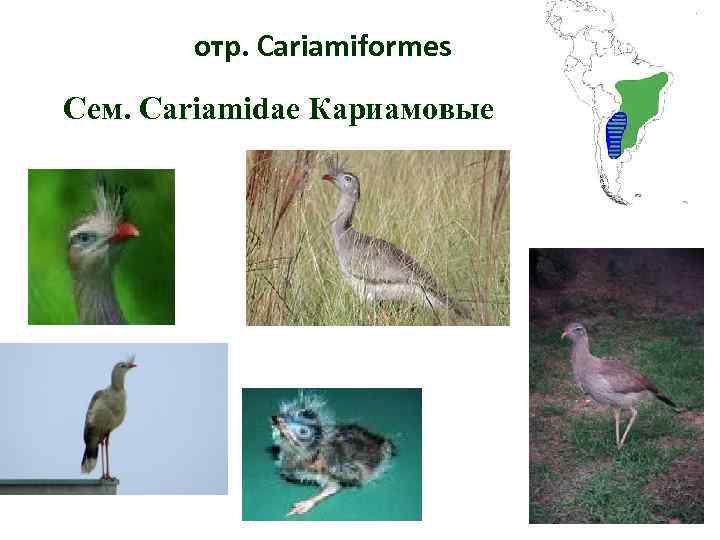 отр. Cariamiformes

Сем. Cariamidae Кариамовые